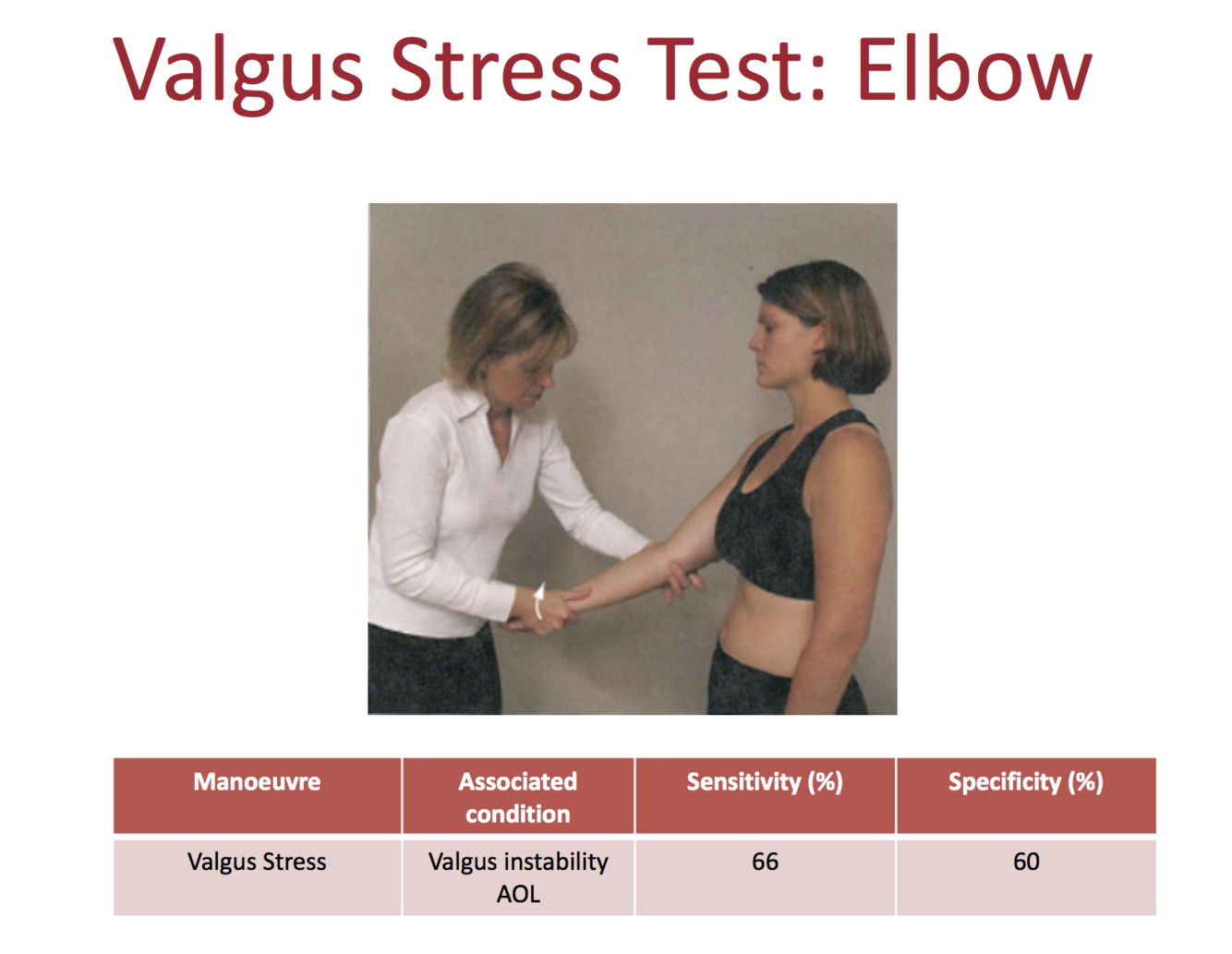 Valgus Stress Test: Elbow

| Manoeuvre | Associated condition | Sensitivity (%) | Specificity (%) |
|---|---|---|---|
| Valgus Stress | Valgus instability AOL | 66 | 60 |